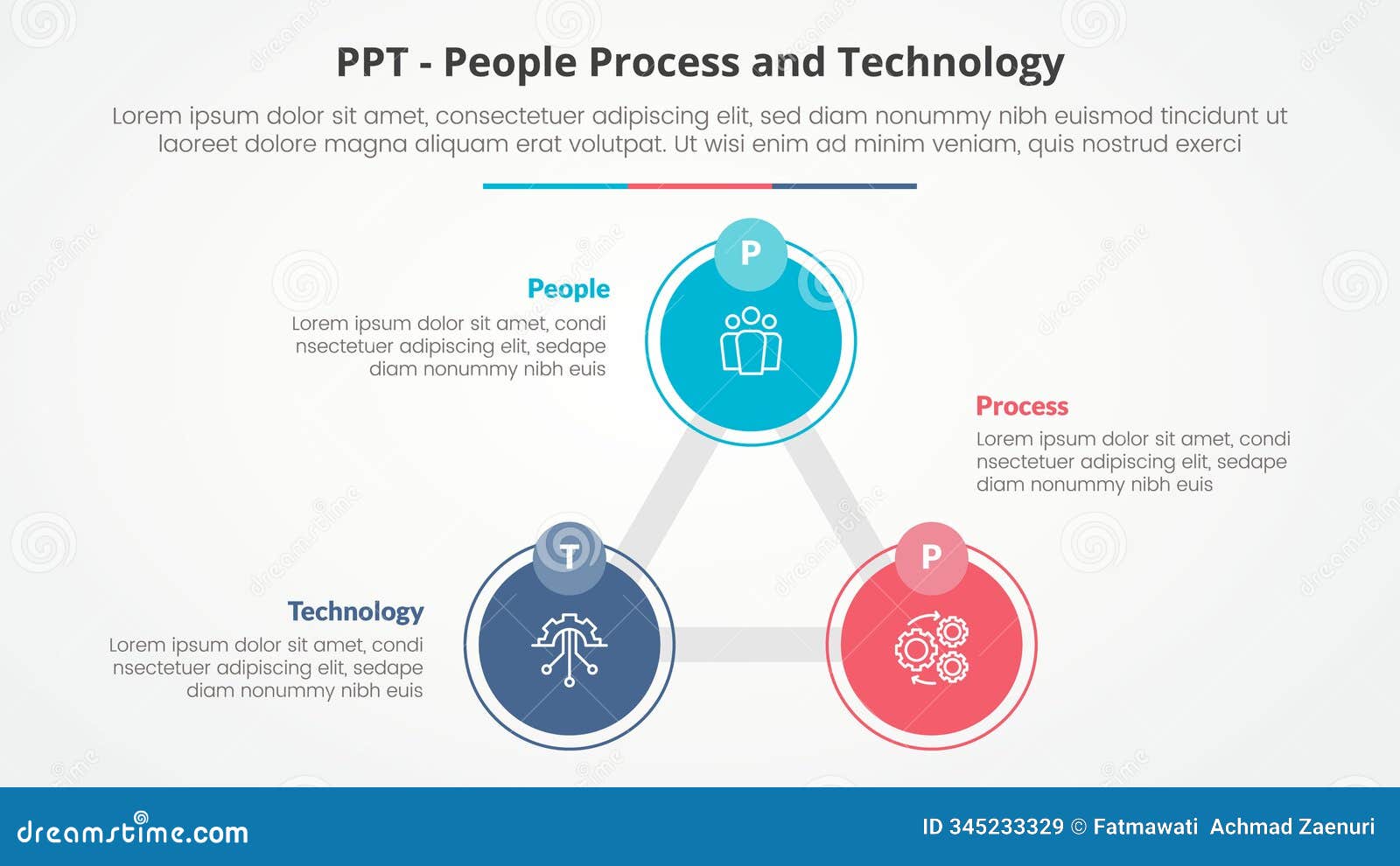 PPT - People Process and Technology

Lorem ipsum dolor sit amet, consectetuer adipiscing elit, sed diam nonummy nibh euismod tincidunt ut laoreet dolore magna aliquam erat volutpat. Ut wisi enim ad minim veniam, quis nostrud exerci

P

People

Lorem ipsum dolor sit amet, condi nsectetuer adipiscing elit, sedape diam nonummy nibh euis

Process

Lorem ipsum dolor sit amet, condi nsectetuer adipiscing elit, sedape diam nonummy nibh euis

T

P

Technology

Lorem ipsum dolor sit amet, condi nsectetuer adipiscing elit, sedape diam nonummy nibh euis

dreamstime.com

ID 345233329 © Fatmawati Achmad Zaenuri